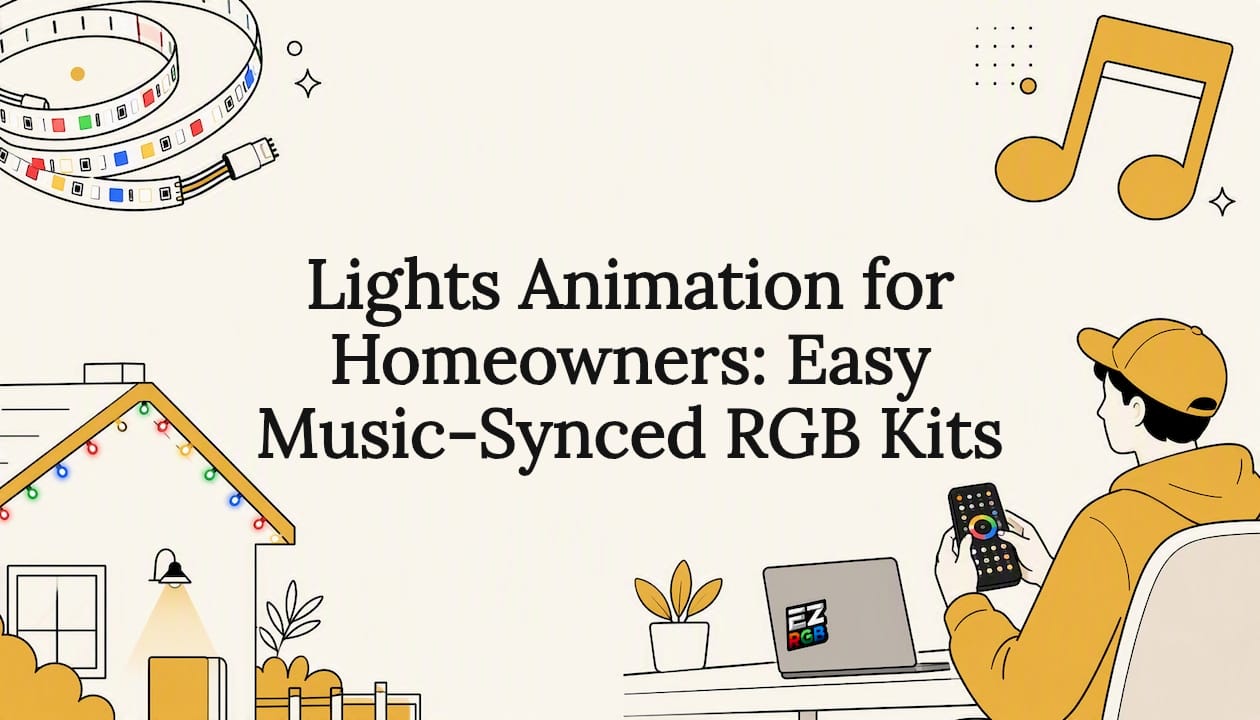 Lights Animation for Homeowners: Easy Music-Synced RGB Kits

EZ RGB